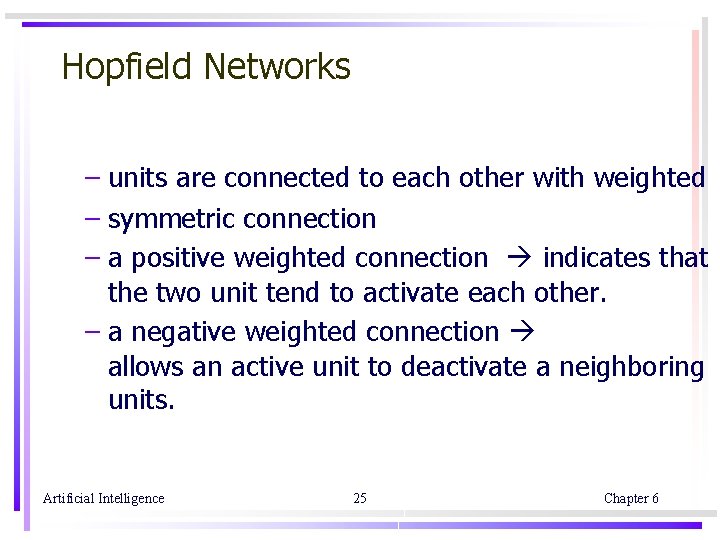 Hopfield Networks

– units are connected to each other with weighted

– symmetric connection

– a positive weighted connection → indicates that the two unit tend to activate each other.

– a negative weighted connection → allows an active unit to deactivate a neighboring units.

Artificial Intelligence

25

Chapter 6